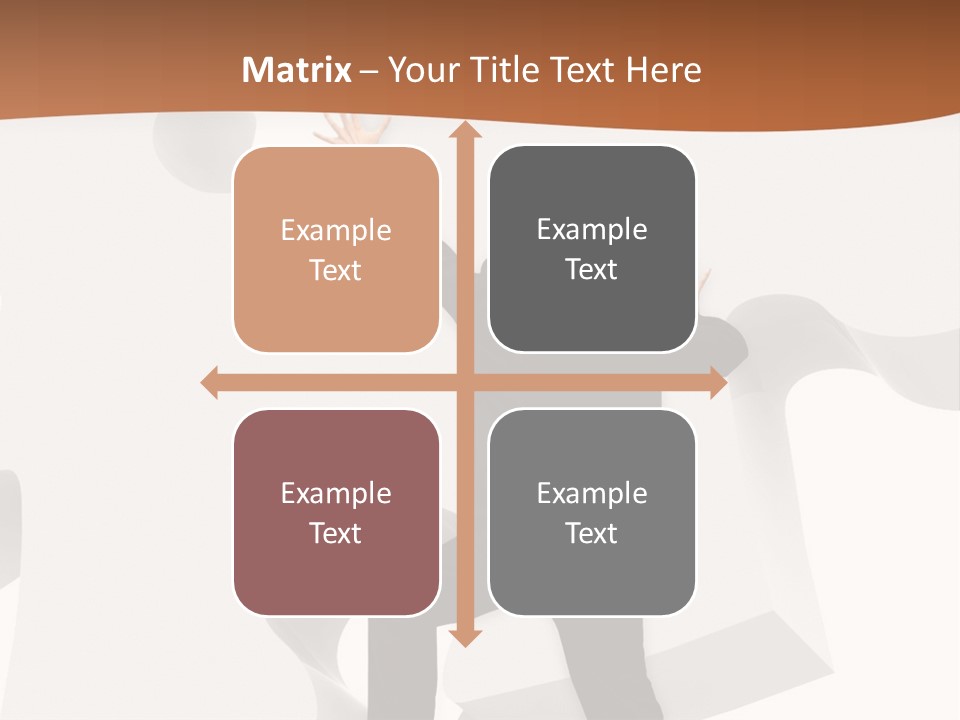 Matrix – Your Title Text Here

Example Text

Example Text

Example Text

Example Text